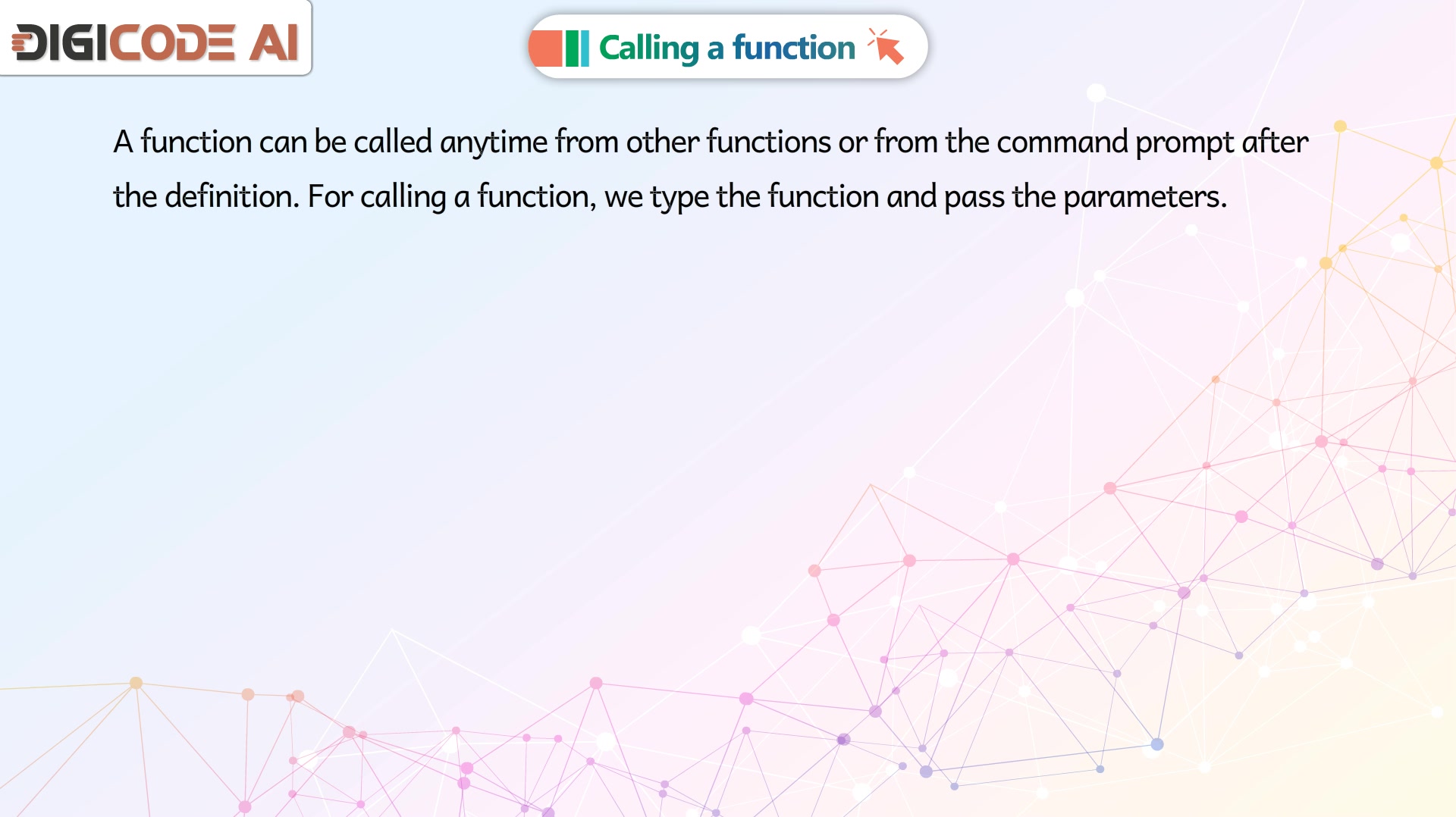 DIGICODE AI

Calling a function

A function can be called anytime from other functions or from the command prompt after the definition. For calling a function, we type the function and pass the parameters.